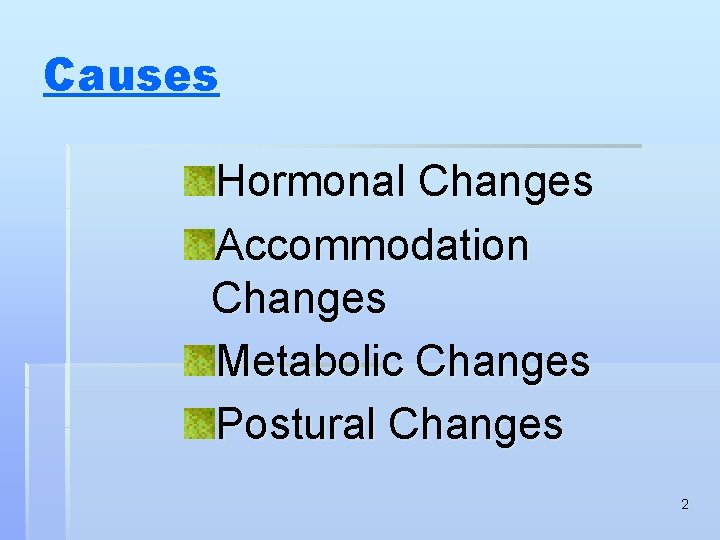 Causes

Hormonal Changes
Accommodation Changes
Metabolic Changes
Postural Changes

2